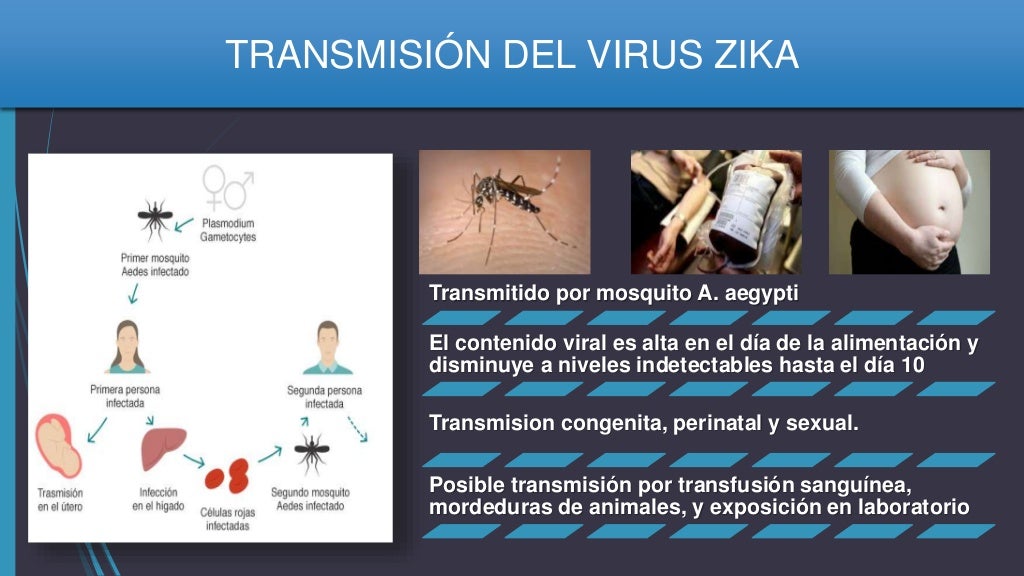 TRANSMISIÓN DEL VIRUS ZIKA

Plasmodium Gametocytes

Primer mosquito Aedes infectado

Primera persona infectada

Segunda persona infectada

Trasmisión en el útero

Infección en el hígado

Células rojas infectadas

Segundo mosquito Aedes infectado

Transmitido por mosquito A. aegypti

El contenido viral es alta en el día de la alimentación y disminuye a niveles indetectables hasta el día 10

Transmision congenita, perinatal y sexual.

Posible transmisión por transfusión sanguínea, mordeduras de animales, y exposición en laboratorio